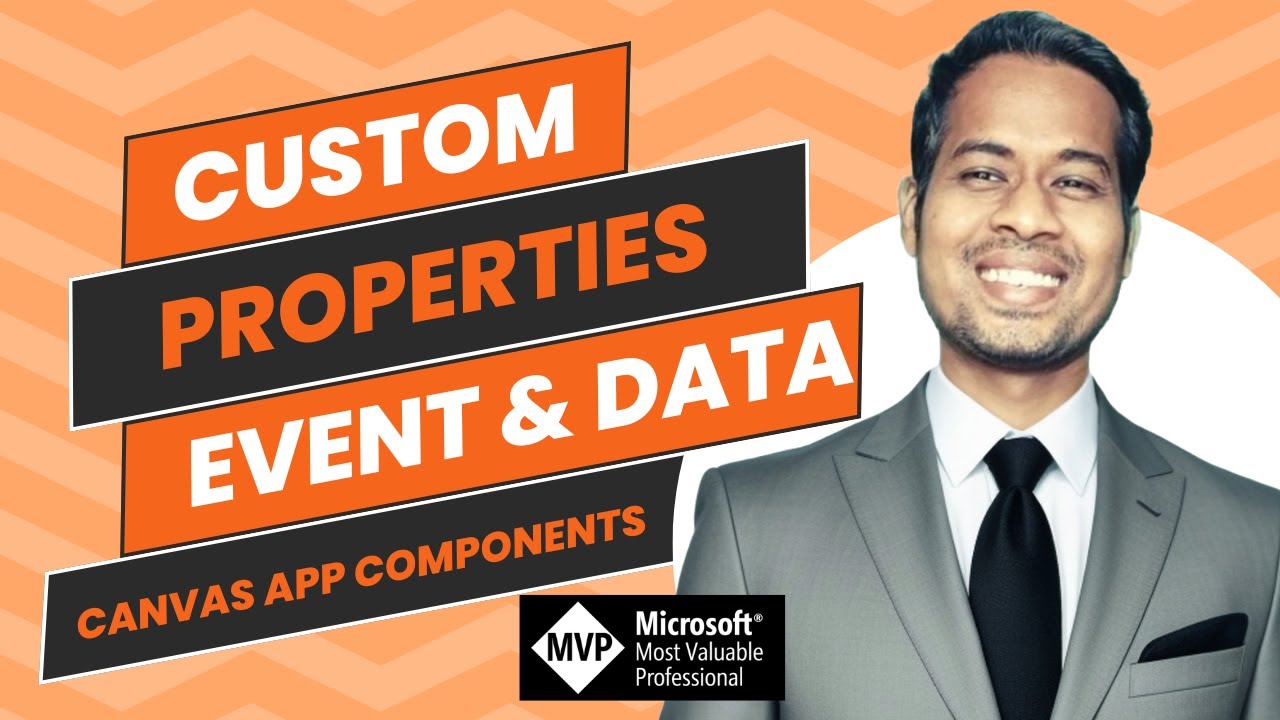 CUSTOM
PROPERTIES
EVENT & DATA
CANVAS APP COMPONENTS

MVP Microsoft®
Most Valuable
Professional